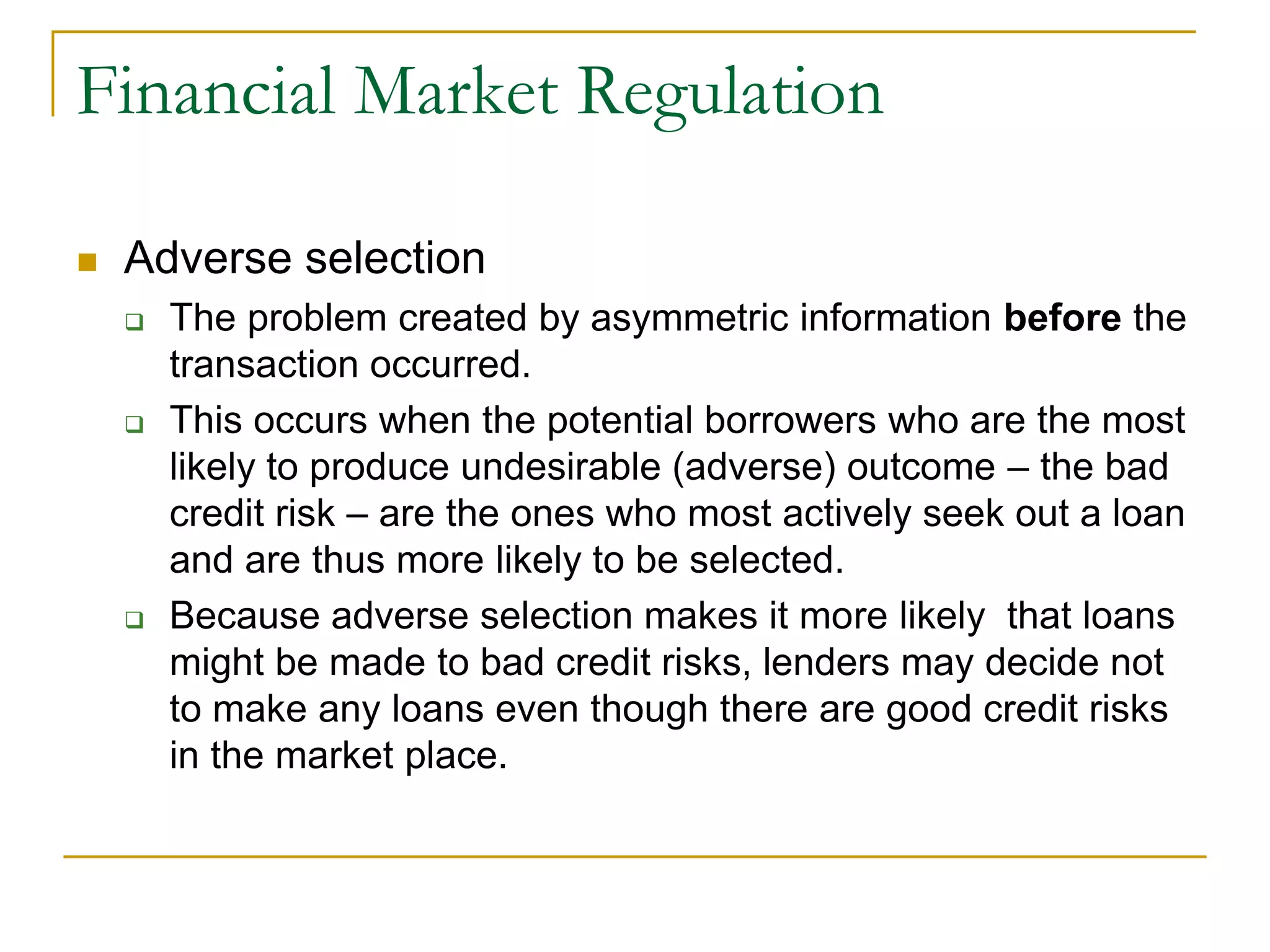 Financial Market Regulation

Adverse selection

The problem created by asymmetric information **before** the transaction occurred.

This occurs when the potential borrowers who are the most likely to produce undesirable (adverse) outcome – the bad credit risk – are the ones who most actively seek out a loan and are thus more likely to be selected.

Because adverse selection makes it more likely that loans might be made to bad credit risks, lenders may decide not to make any loans even though there are good credit risks in the market place.